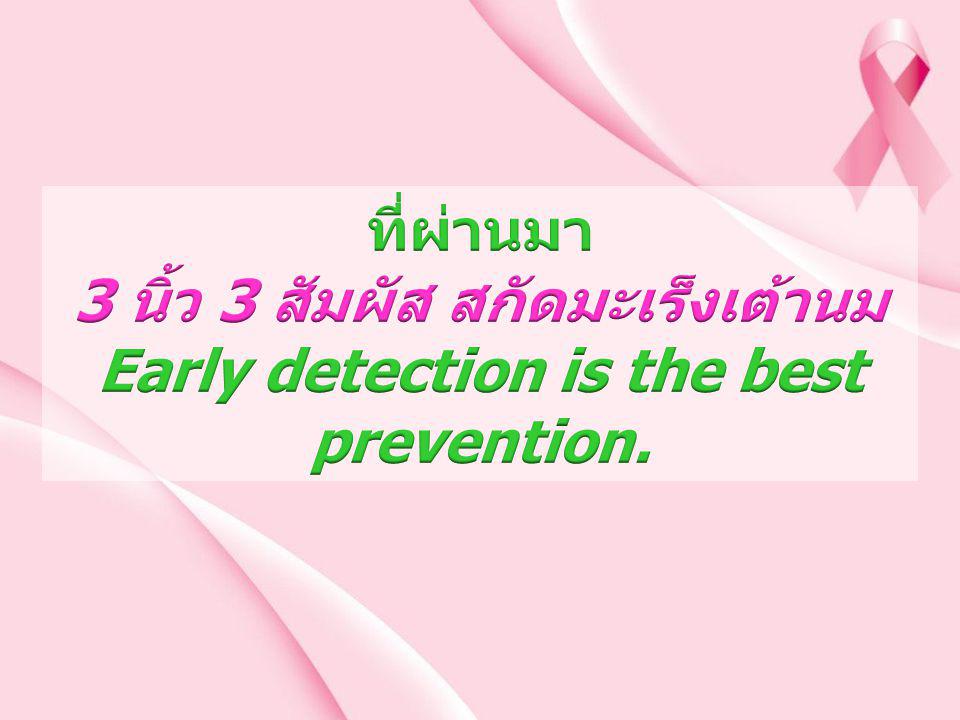 ที่ผ่านมา
3 นิ้ว 3 สัมผัส สกัดมะเร็งเต้านม
Early detection is the best prevention.